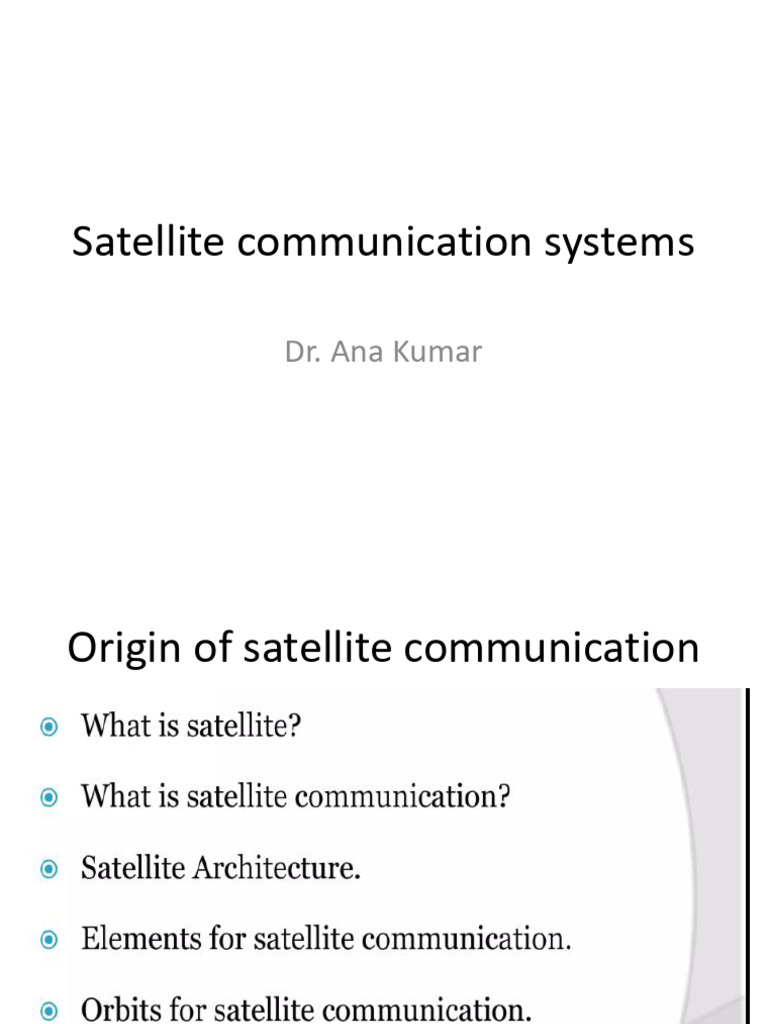 Satellite communication systems

Dr. Ana Kumar

Origin of satellite communication

What is satellite?

What is satellite communication?

Satellite Architecture.

Elements for satellite communication.

Orbits for satellite communication.